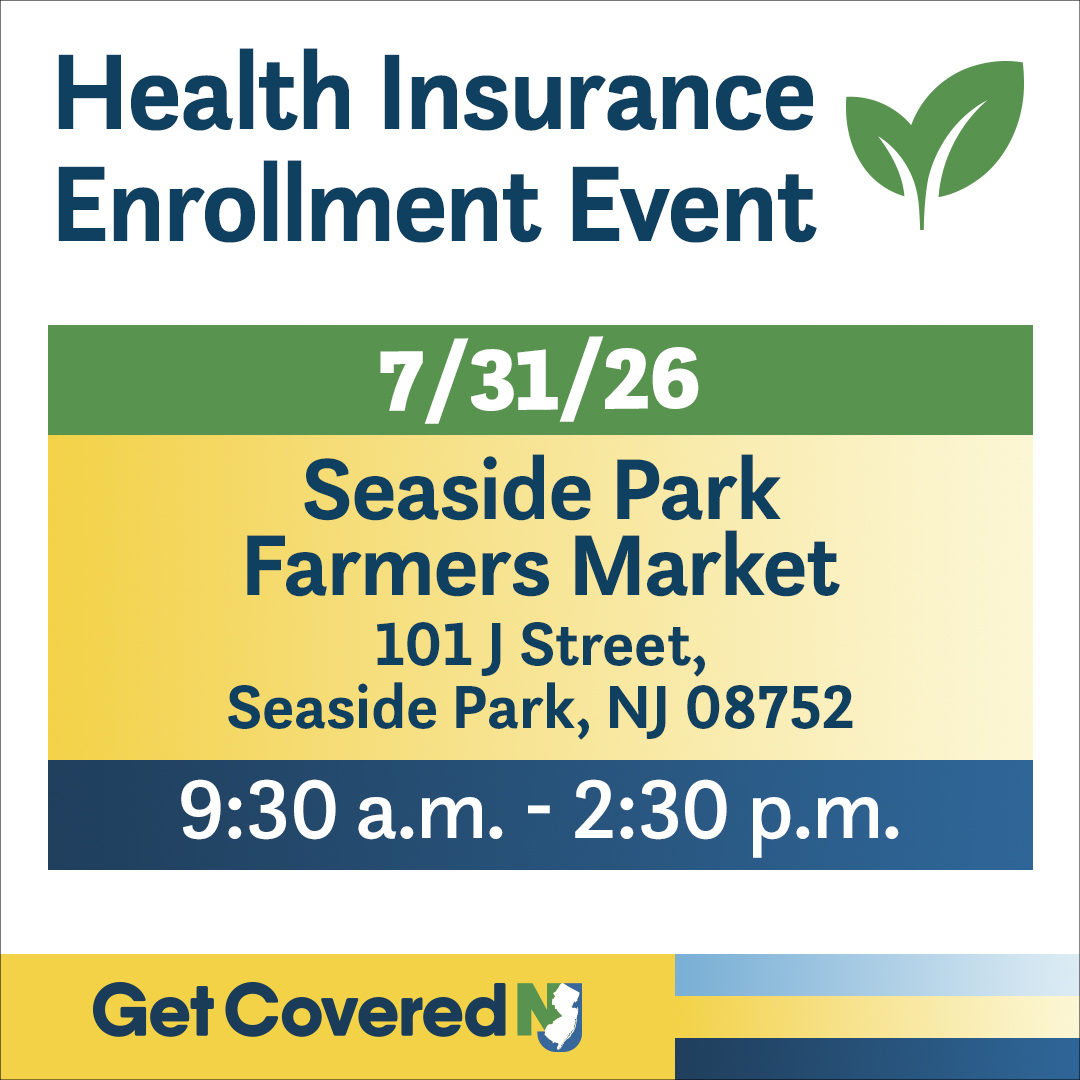 Health Insurance Enrollment Event

7/31/26

Seaside Park Farmers Market
101 J Street, Seaside Park, NJ 08752

9:30 a.m. - 2:30 p.m.

Get Covered NJ